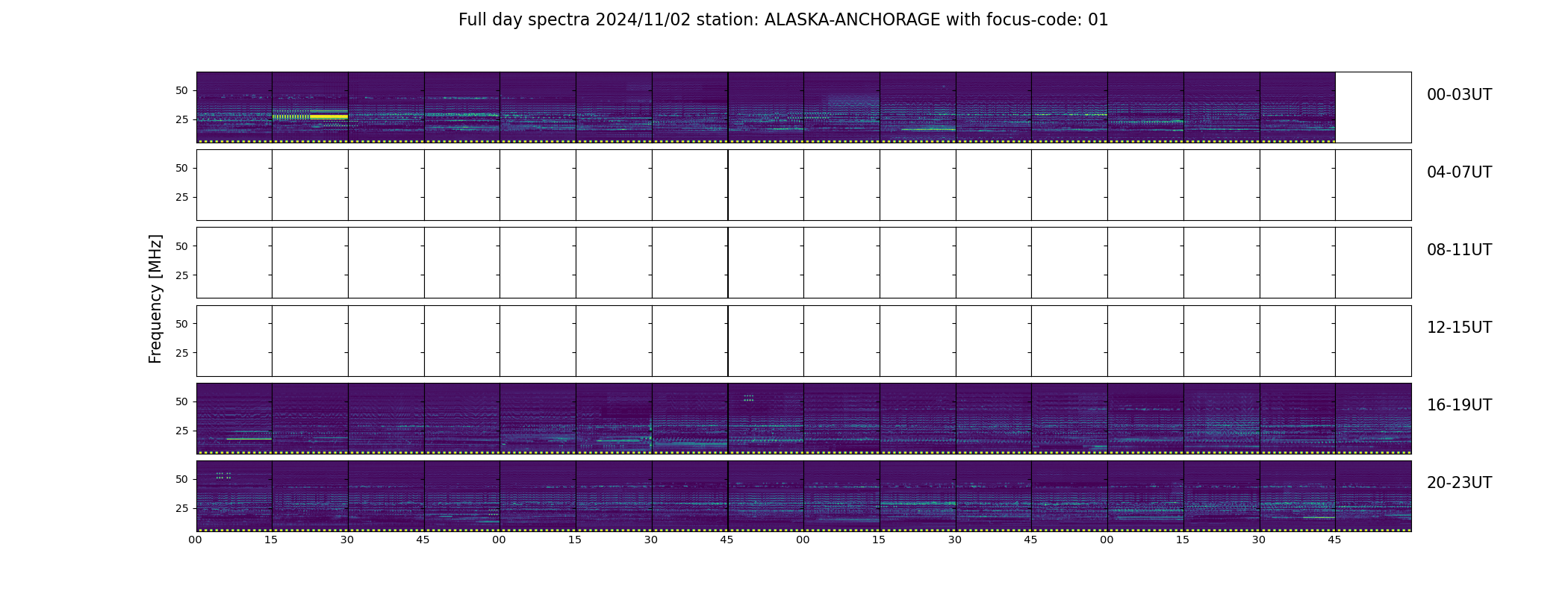 Full day spectra 2024/11/02 station: ALASKA-ANCHORAGE with focus-code: 01

Frequency [MHz]

50
25
00-03UT

50
25
04-07UT

50
25
08-11UT

50
25
12-15UT

50
25
16-19UT

50
25
20-23UT

00 15 30 45 00 15 30 45 00 15 30 45 00 15 30 45